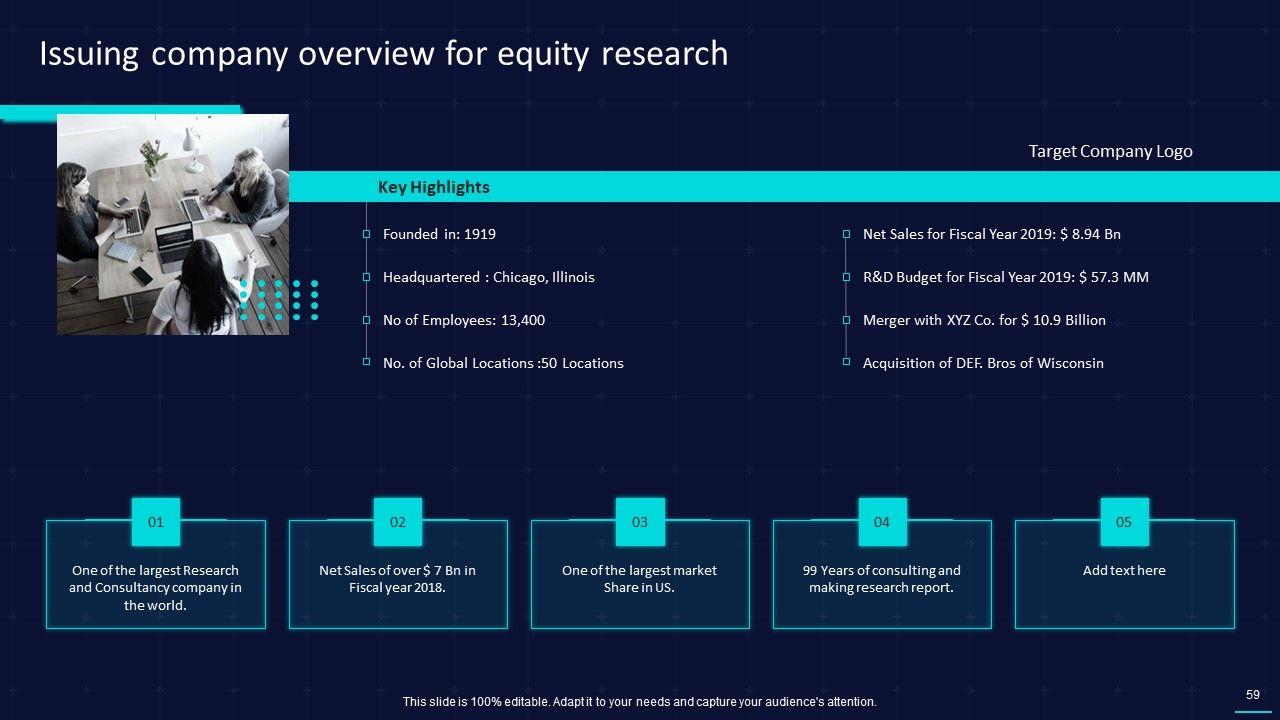 Issuing company overview for equity research

Target Company Logo

Key Highlights

Founded in: 1919

Headquartered : Chicago, Illinois

No of Employees: 13,400

No. of Global Locations :50 Locations

Net Sales for Fiscal Year 2019: $ 8.94 Bn

R&D Budget for Fiscal Year 2019: $ 57.3 MM

Merger with XYZ Co. for $ 10.9 Billion

Acquisition of DEF. Bros of Wisconsin

01

One of the largest Research and Consultancy company in the world.

02

Net Sales of over $ 7 Bn in Fiscal year 2018.

03

One of the largest market Share in US.

04

99 Years of consulting and making research report.

05

Add text here

This slide is 100% editable. Adapt it to your needs and capture your audience's attention.

59